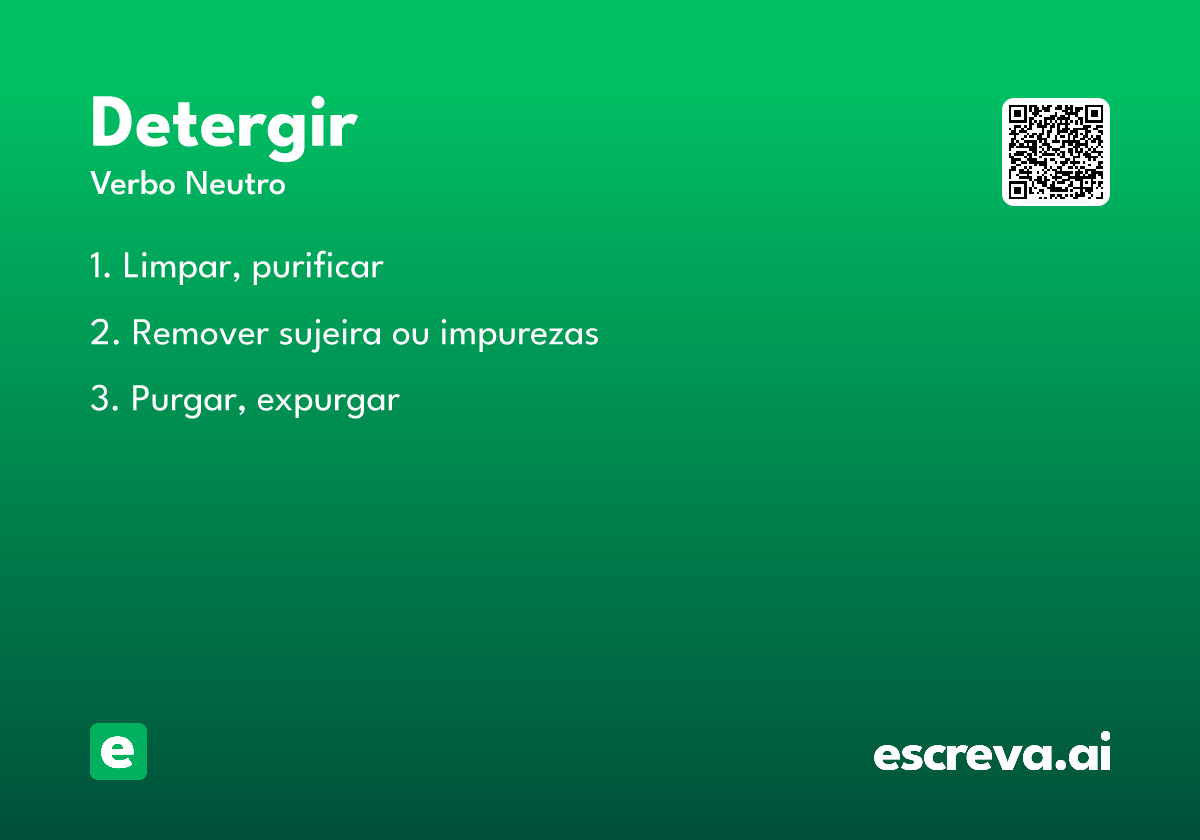 Detergir
Verbo Neutro

1. Limpar, purificar

2. Remover sujeira ou impurezas

3. Purgar, expurgar

e

escreva.ai